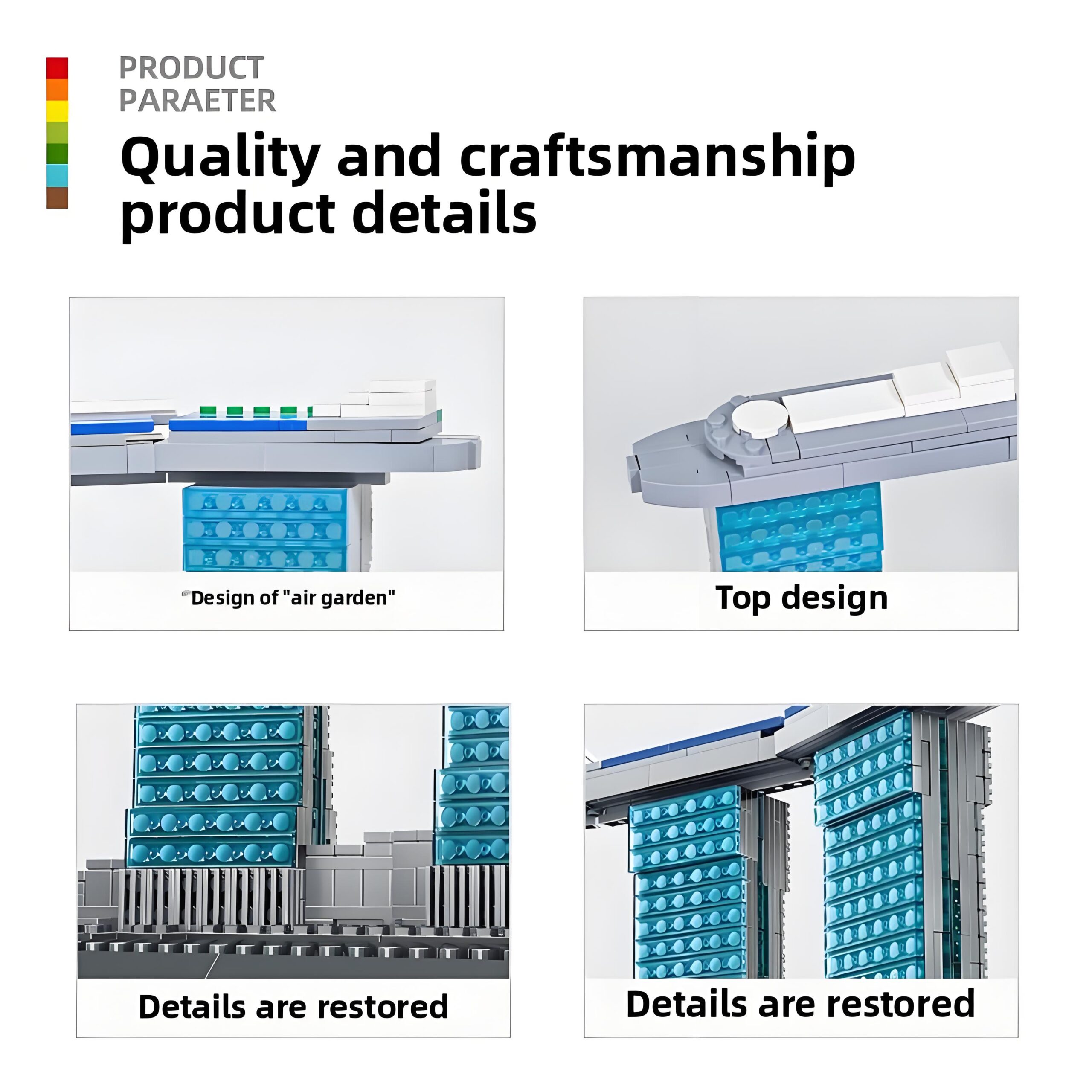 PRODUCT
PARAETER

Quality and craftsmanship product details

"Design of "air garden"

Top design

Details are restored

Details are restored